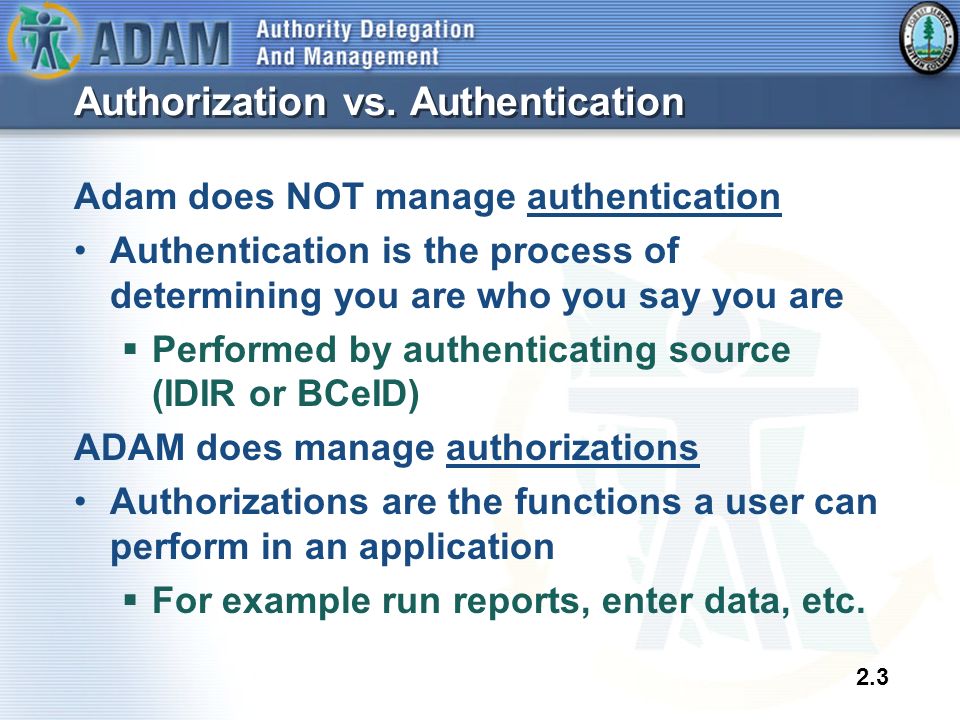 ADAM Authority Delegation And Management

Authorization vs. Authentication

Adam does NOT manage authentication

• Authentication is the process of determining you are who you say you are

▪ Performed by authenticating source (IDIR or BCeID)

ADAM does manage authorizations

• Authorizations are the functions a user can perform in an application

▪ For example run reports, enter data, etc.

2.3